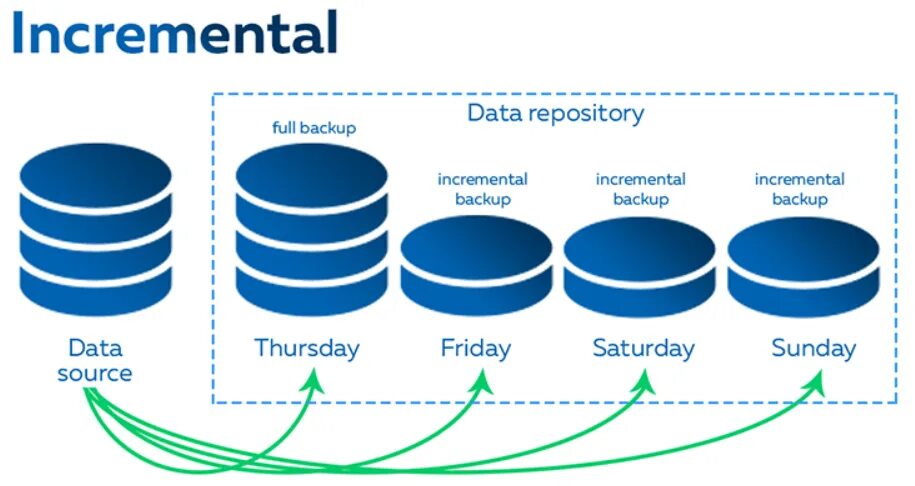 Incremental

Data repository

full backup

incremental backup

incremental backup

incremental backup

Data source

Thursday

Friday

Saturday

Sunday